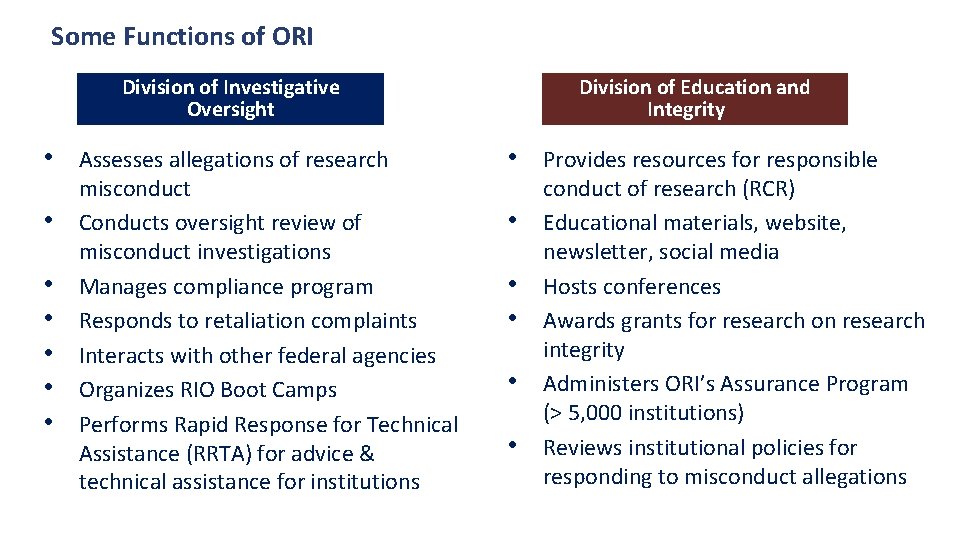 Some Functions of ORI

Division of Investigative Oversight

• Assesses allegations of research misconduct
• Conducts oversight review of misconduct investigations
• Manages compliance program
• Responds to retaliation complaints
• Interacts with other federal agencies
• Organizes RIO Boot Camps
• Performs Rapid Response for Technical Assistance (RRTA) for advice & technical assistance for institutions

Division of Education and Integrity

• Provides resources for responsible conduct of research (RCR)
• Educational materials, website, newsletter, social media
• Hosts conferences
• Awards grants for research on research integrity
• Administers ORI's Assurance Program (> 5,000 institutions)
• Reviews institutional policies for responding to misconduct allegations